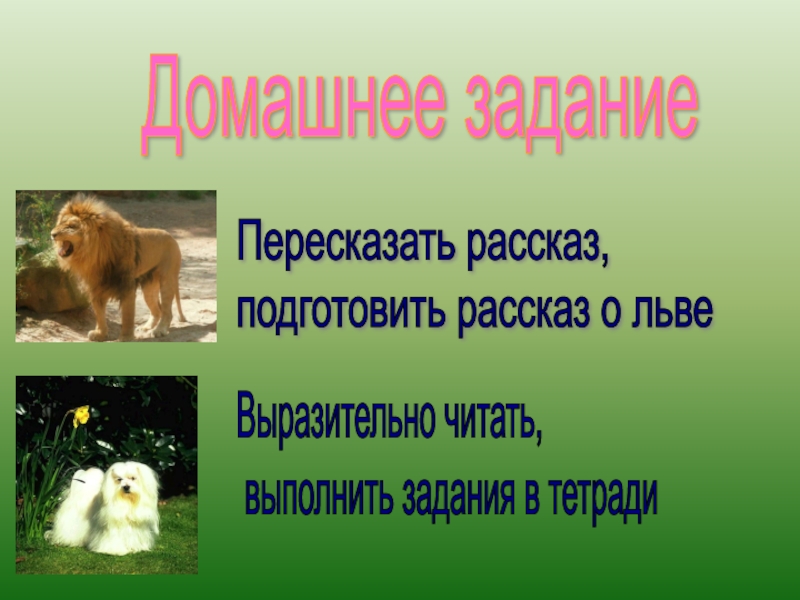 Домашнее задание

Пересказать рассказ, подготовить рассказ о льве

Выразительно читать, выполнить задания в тетради